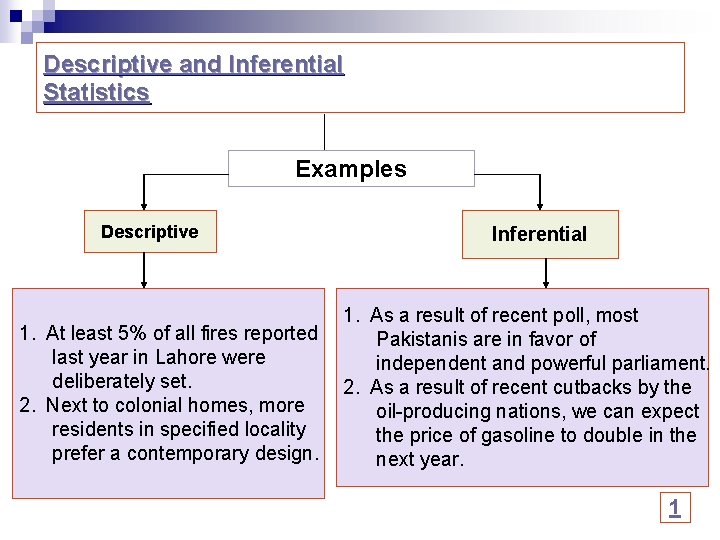 Descriptive and Inferential Statistics

Examples

Descriptive

Inferential

1. At least 5% of all fires reported last year in Lahore were deliberately set.
2. Next to colonial homes, more residents in specified locality prefer a contemporary design.

1. As a result of recent poll, most Pakistanis are in favor of independent and powerful parliament.
2. As a result of recent cutbacks by the oil-producing nations, we can expect the price of gasoline to double in the next year.

1